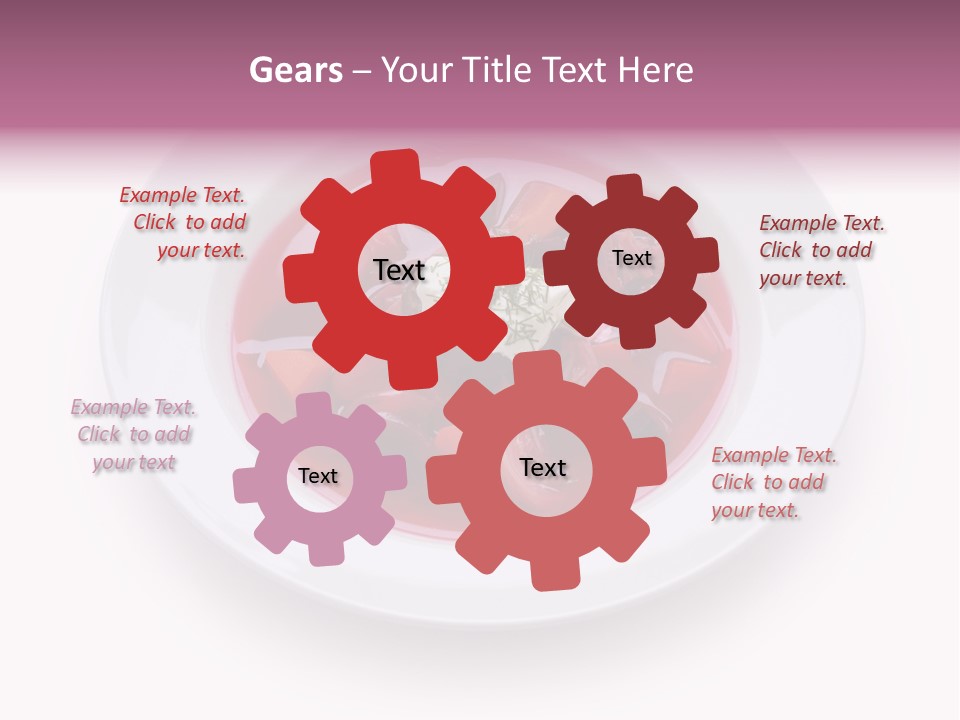 Gears – Your Title Text Here

Example Text. Click to add your text.

Text

Text

Example Text. Click to add your text.

Example Text. Click to add your text

Text

Text

Example Text. Click to add your text.